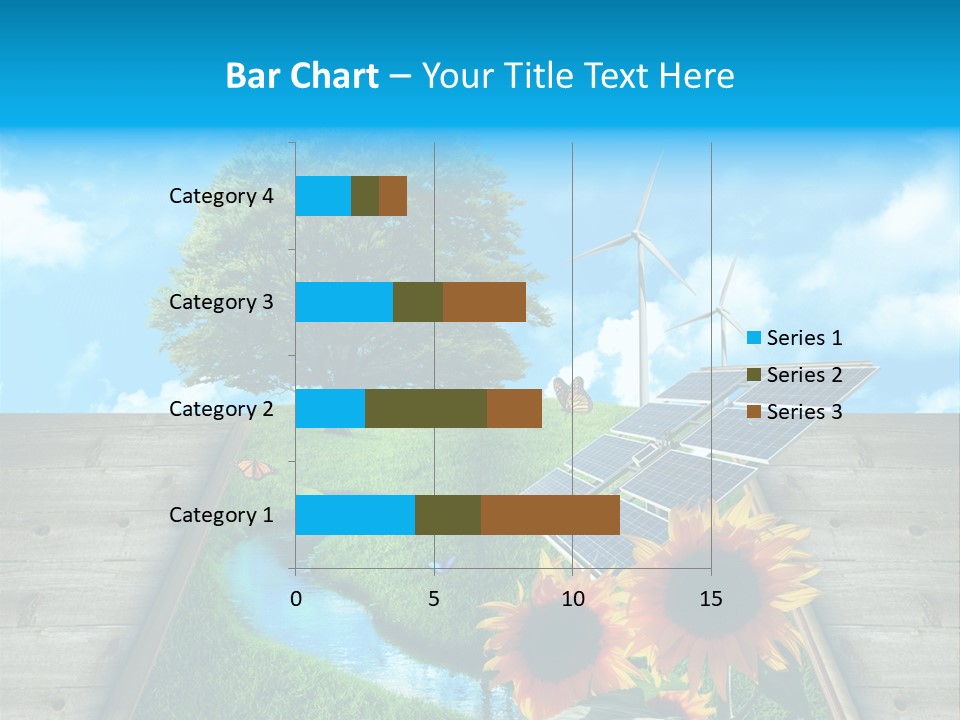 Bar Chart – Your Title Text Here

Category 4
Category 3
Category 2
Category 1

0
5
10
15

Series 1
Series 2
Series 3